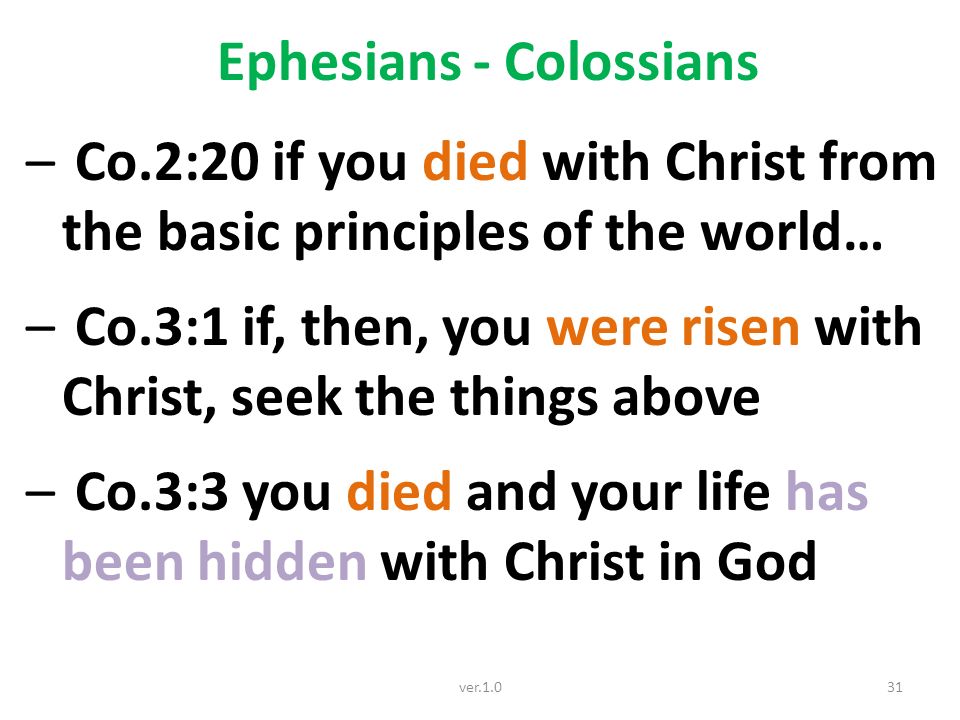 Ephesians - Colossians

– Co.2:20 if you died with Christ from the basic principles of the world…

– Co.3:1 if, then, you were risen with Christ, seek the things above

– Co.3:3 you died and your life has been hidden with Christ in God

ver.1.0

31